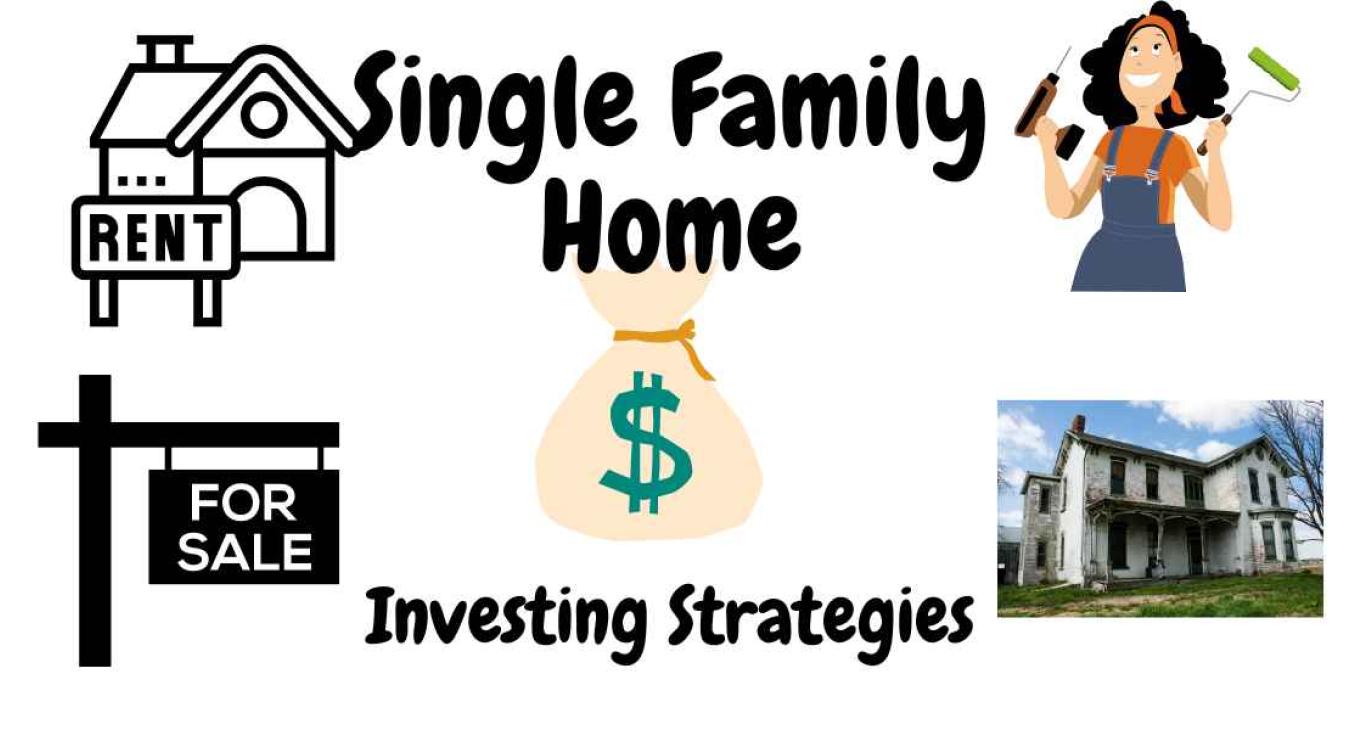 RENT

Single Family Home

$

FOR SALE

Investing Strategies